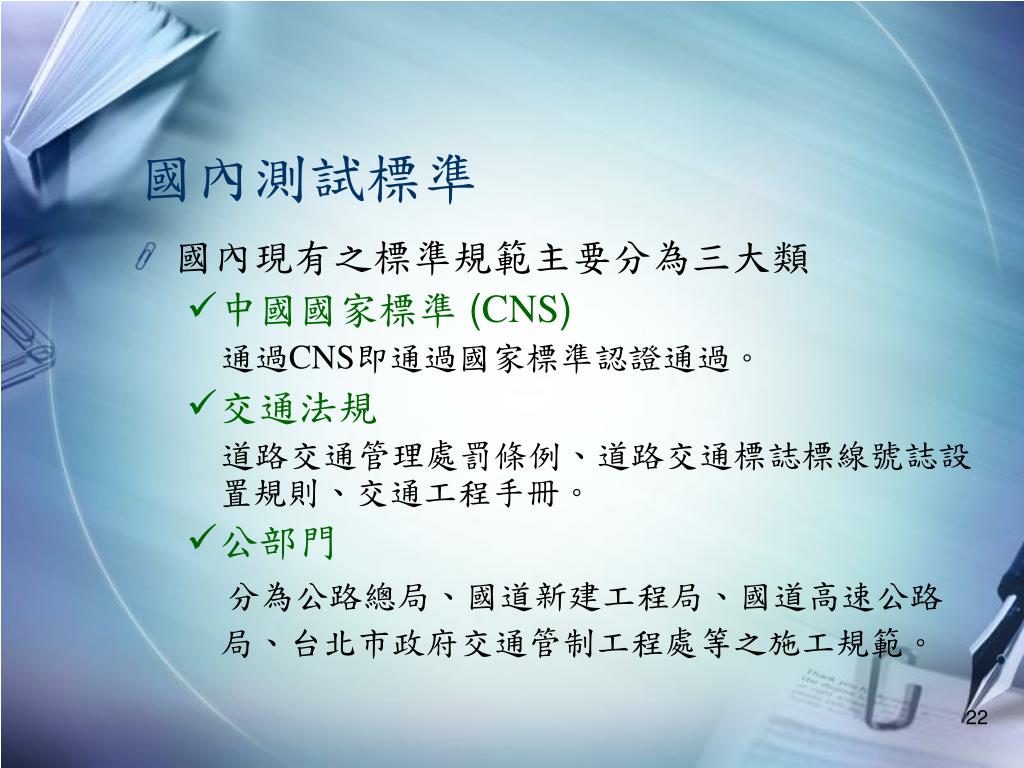 國內測試標準

國內現有之標準規範主要分為三大類

✓中國國家標準 (CNS)

通過CNS即通過國家標準認證通過。

✓交通法規

道路交通管理處罰條例、道路交通標誌標線號誌設置規則、交通工程手冊。

✓公部門

分為公路總局、國道新建工程局、國道高速公路局、台北市政府交通管制工程處等之施工規範。

22